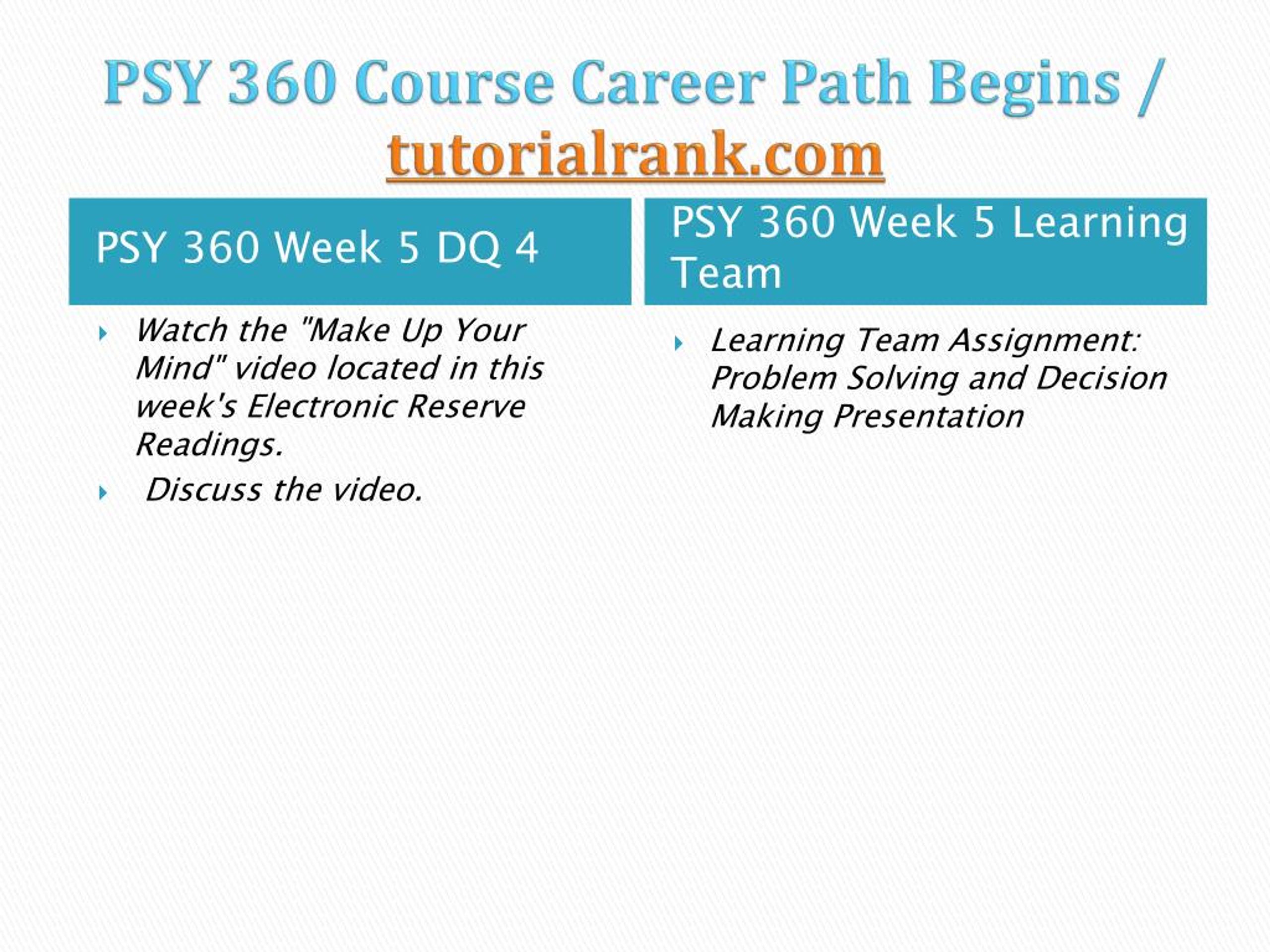 PSY 360 Course Career Path Begins / tutorialrank.com

PSY 360 Week 5 DQ 4

Watch the "Make Up Your Mind" video located in this week's Electronic Reserve Readings.

Discuss the video.

PSY 360 Week 5 Learning Team

Learning Team Assignment: Problem Solving and Decision Making Presentation